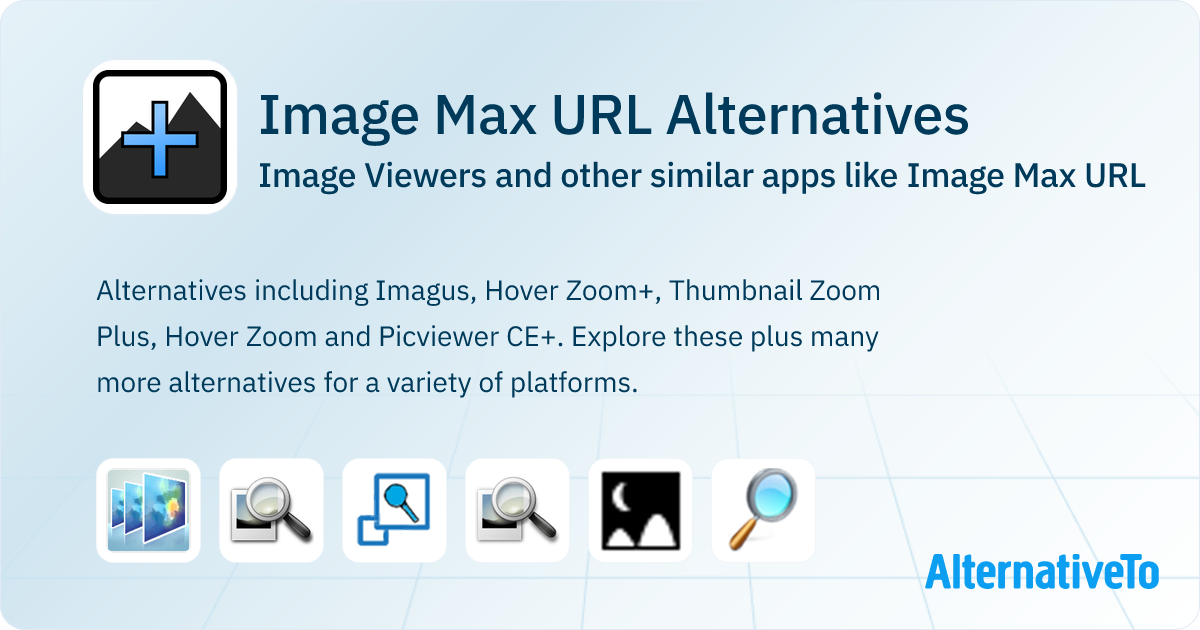 Image Max URL Alternatives

Image Viewers and other similar apps like Image Max URL

Alternatives including Imagus, Hover Zoom+, Thumbnail Zoom Plus, Hover Zoom and Picviewer CE+. Explore these plus many more alternatives for a variety of platforms.

AlternativeTo